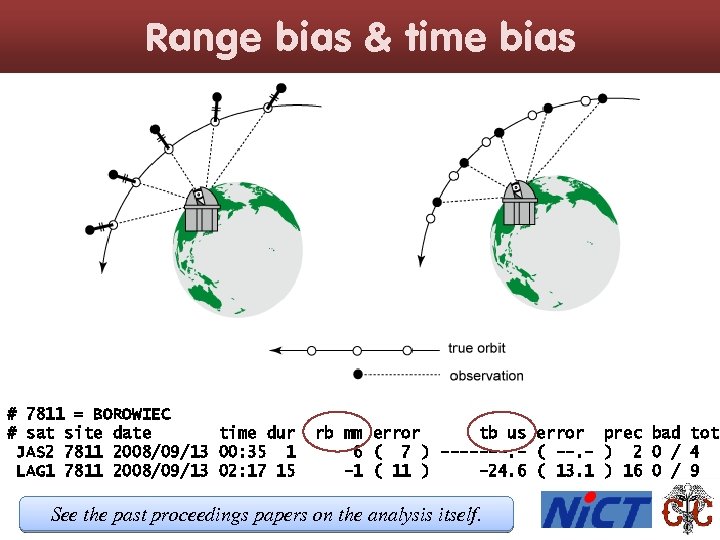 Range bias & time bias

true orbit
observation

# 7811 = BOROWIEC
# sat site date time dur rb mm error tb us error prec bad tot
JAS2 7811 2008/09/13 00:35 1 6 ( 7 ) -------.- ( --.- ) 2 0 / 4
LAG1 7811 2008/09/13 02:17 15 -1 ( 11 ) -24.6 ( 13.1 ) 16 0 / 9

See the past proceedings papers on the analysis itself.

NiCT